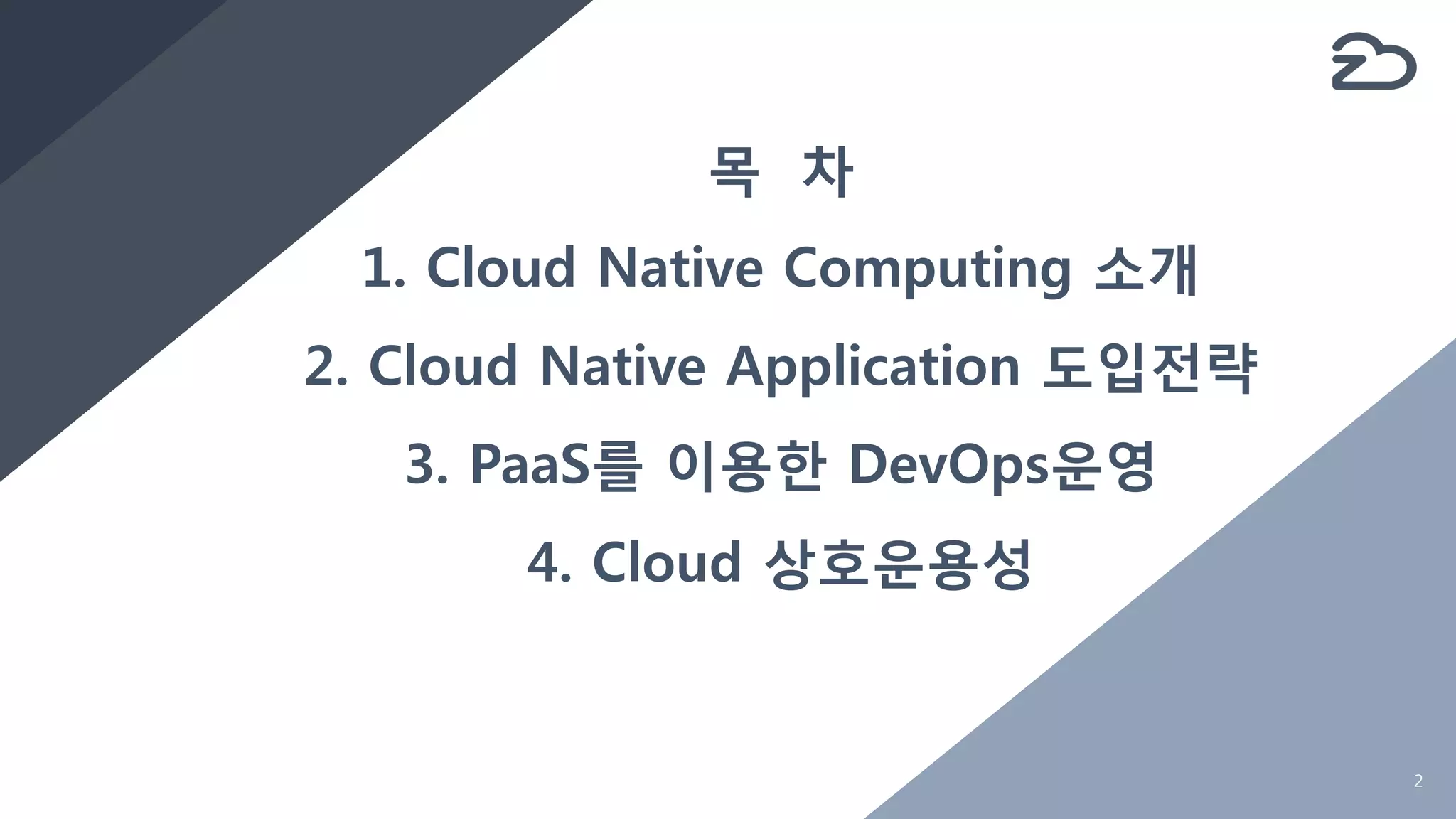 목 차

1. Cloud Native Computing 소개

2. Cloud Native Application 도입전략

3. PaaS를 이용한 DevOps운영

4. Cloud 상호운용성

2